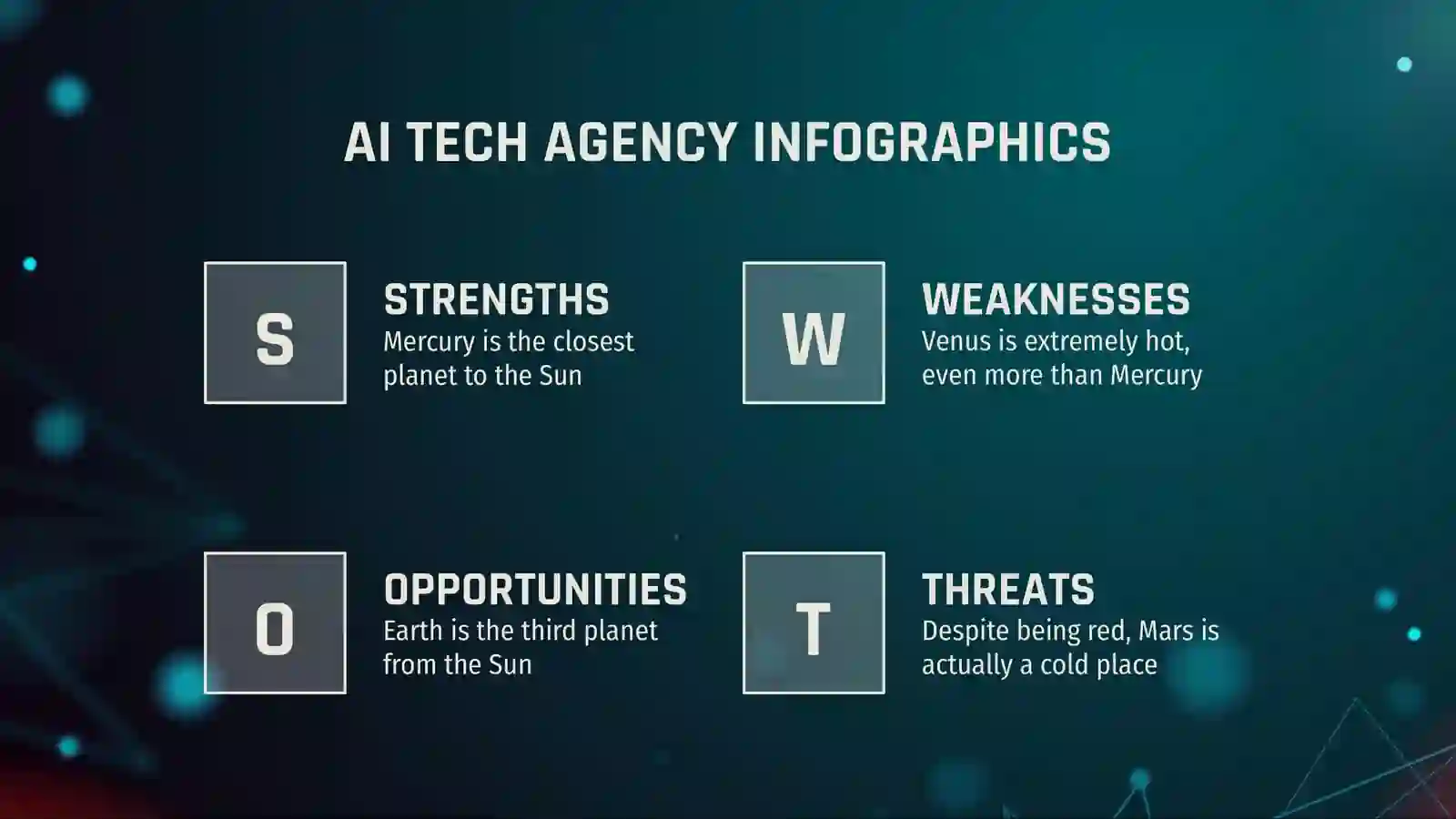 AI TECH AGENCY INFOGRAPHICS

S

STRENGTHS
Mercury is the closest planet to the Sun

W

WEAKNESSES
Venus is extremely hot, even more than Mercury

O

OPPORTUNITIES
Earth is the third planet from the Sun

T

THREATS
Despite being red, Mars is actually a cold place